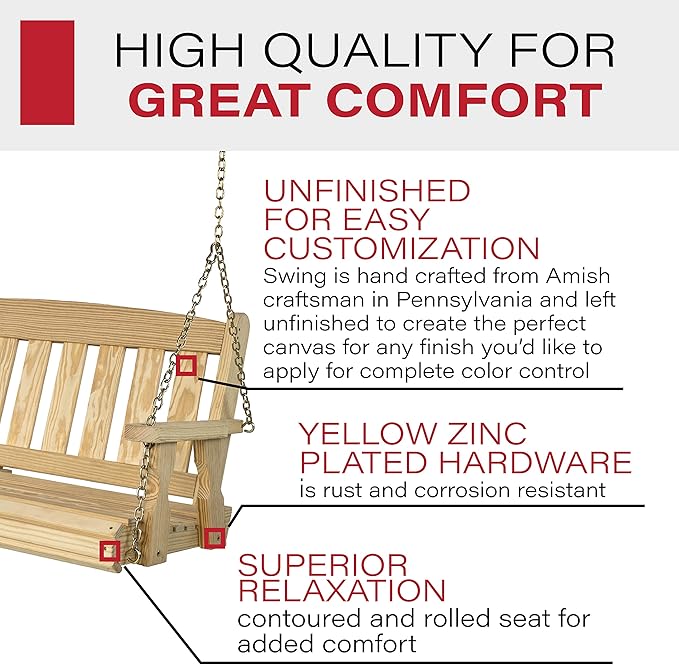 HIGH QUALITY FOR
GREAT COMFORT

UNFINISHED FOR EASY CUSTOMIZATION
Swing is hand crafted from Amish craftsman in Pennsylvania and left unfinished to create the perfect canvas for any finish you'd like to apply for complete color control

YELLOW ZINC PLATED HARDWARE
is rust and corrosion resistant

SUPERIOR RELAXATION
contoured and rolled seat for added comfort